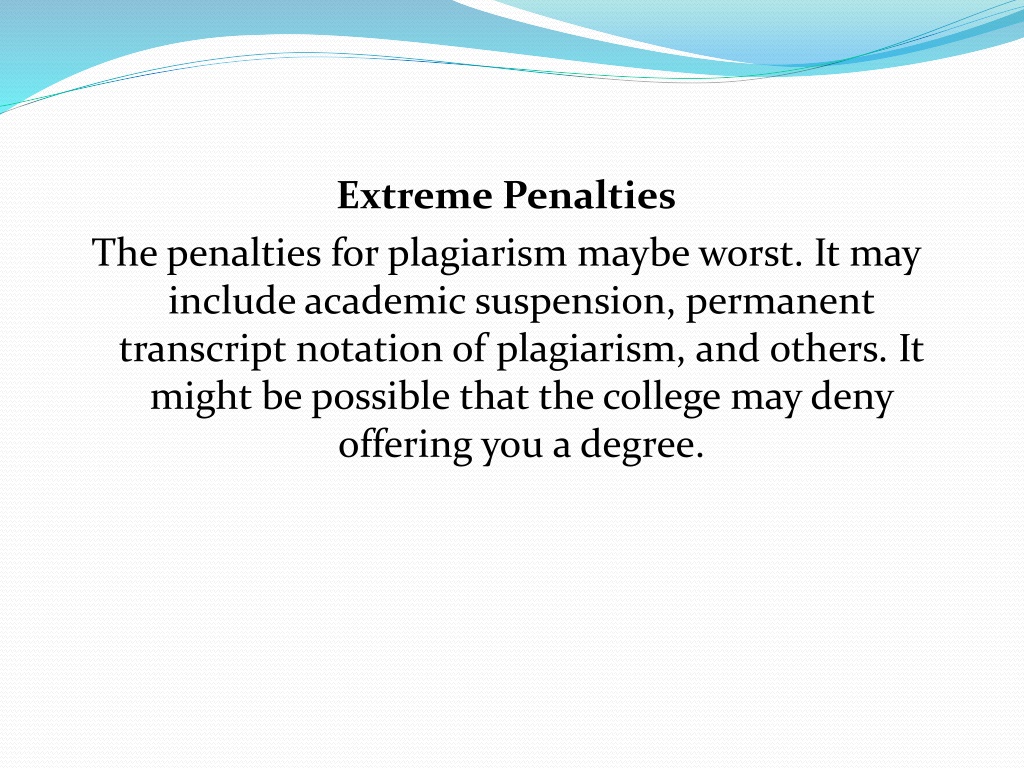 Extreme Penalties

The penalties for plagiarism maybe worst. It may include academic suspension, permanent transcript notation of plagiarism, and others. It might be possible that the college may deny offering you a degree.